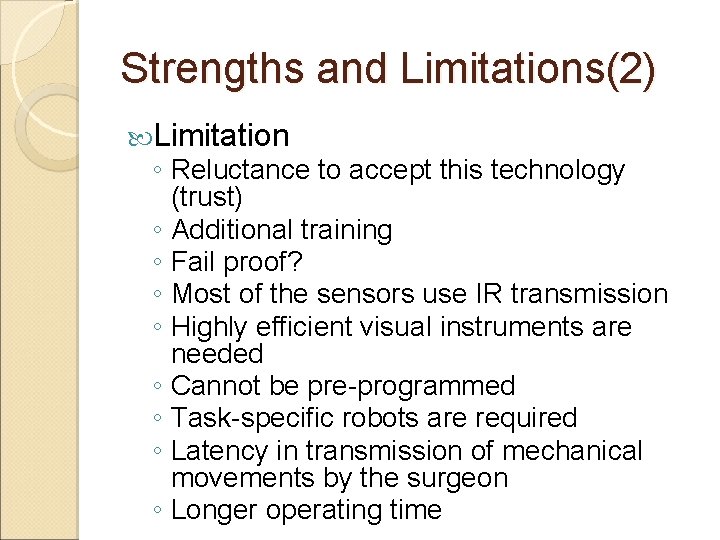 Strengths and Limitations(2)

Limitation

◦ Reluctance to accept this technology (trust)
◦ Additional training
◦ Fail proof?
◦ Most of the sensors use IR transmission
◦ Highly efficient visual instruments are needed
◦ Cannot be pre-programmed
◦ Task-specific robots are required
◦ Latency in transmission of mechanical movements by the surgeon
◦ Longer operating time